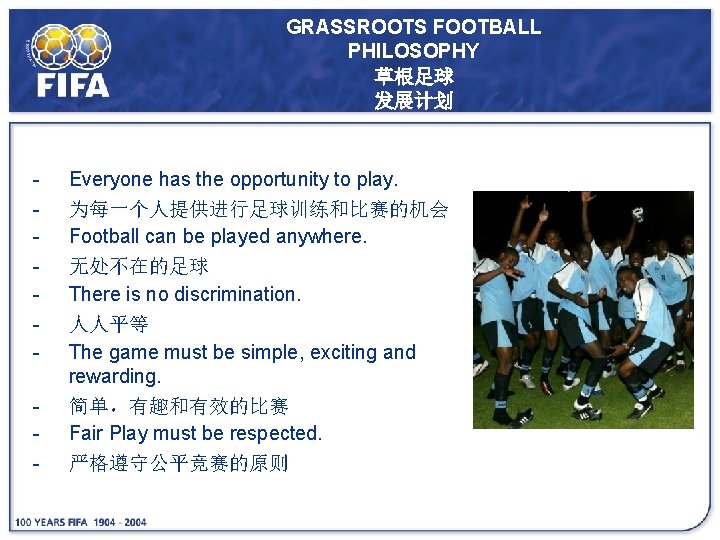 FIFA

GRASSROOTS FOOTBALL PHILOSOPHY
草根足球
发展计划

- Everyone has the opportunity to play.
- 为每一个人提供进行足球训练和比赛的机会
- Football can be played anywhere.
- 无处不在的足球
- There is no discrimination.
- 人人平等
- The game must be simple, exciting and rewarding.
- 简单，有趣和有效的比赛
- Fair Play must be respected.
- 严格遵守公平竞赛的原则

100 YEARS FIFA 1904 - 2004